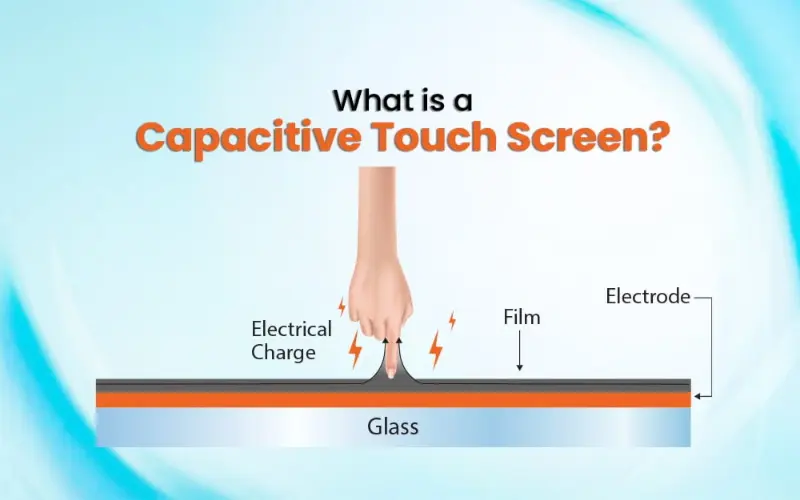 What is a
Capacitive Touch Screen?

Electrical Charge

Film

Electrode

Glass